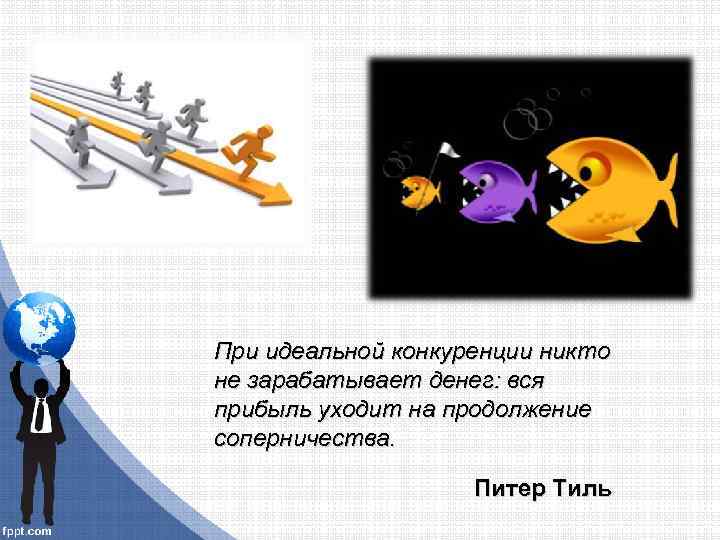 При идеальной конкуренции никто не зарабатывает денег: вся прибыль уходит на продолжение соперничества.

Питер Тиль

fppt.com